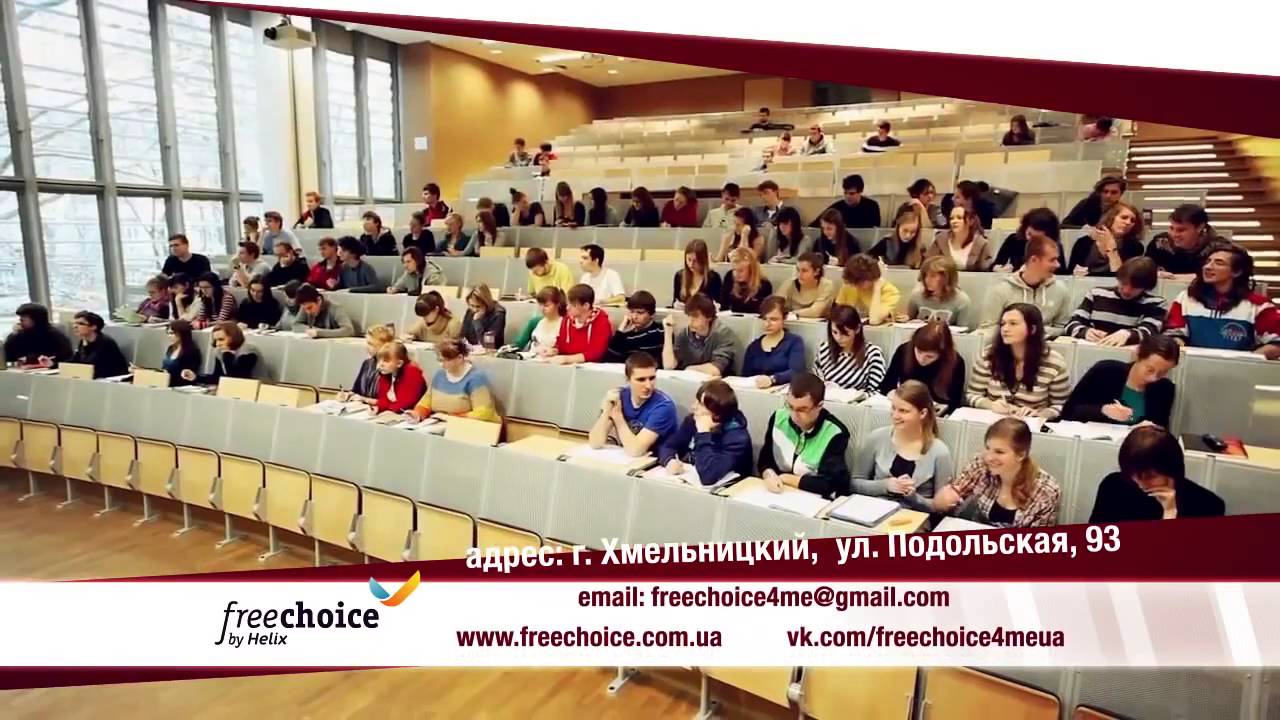 адрес: г. Хмельницкий, ул. Подольская, 93

freechoice
by Helix

email: freechoice4me@gmail.com

www.freechoice.com.ua

vk.com/freechoice4meua